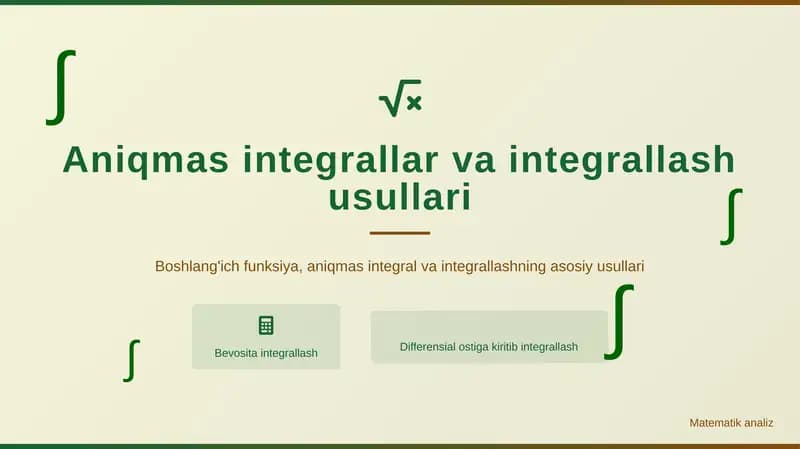 $\int$

$\sqrt{x}$

Aniqmas integrallar va integrallash usullari

$\int$

Boshlang'ich funksiya, aniqmas integral va integrallashning asosiy usullari

Bevosita integrallash

Differensial ostiga kiritib integrallash

$\int$

$\int$

Matematik analiz